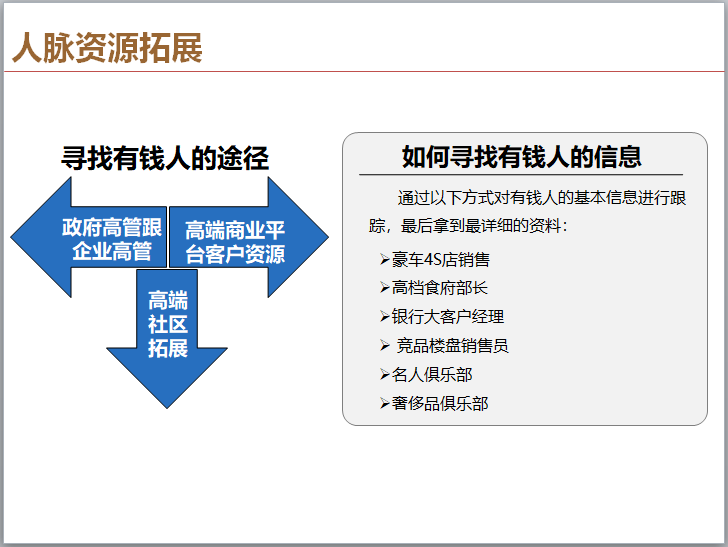 人脉资源拓展

寻找有钱人的途径

政府高管跟企业高管

高端商业平台客户资源

高端社区拓展

如何寻找有钱人的信息

通过以下方式对有钱人的基本信息进行跟踪，最后拿到最详细的资料：

➢豪车4S店销售
➢高档食府部长
➢银行大客户经理
➢ 竞品楼盘销售员
➢名人俱乐部
➢奢侈品俱乐部